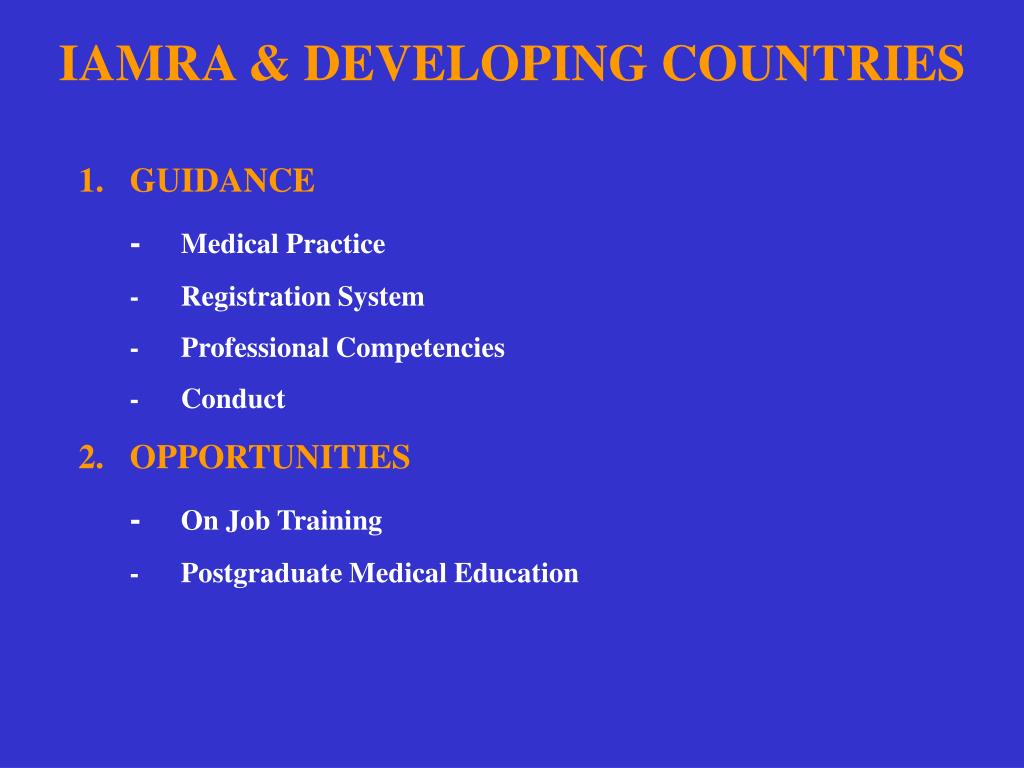 IAMRA & DEVELOPING COUNTRIES

1. GUIDANCE

- Medical Practice
- Registration System
- Professional Competencies
- Conduct

2. OPPORTUNITIES

- On Job Training
- Postgraduate Medical Education